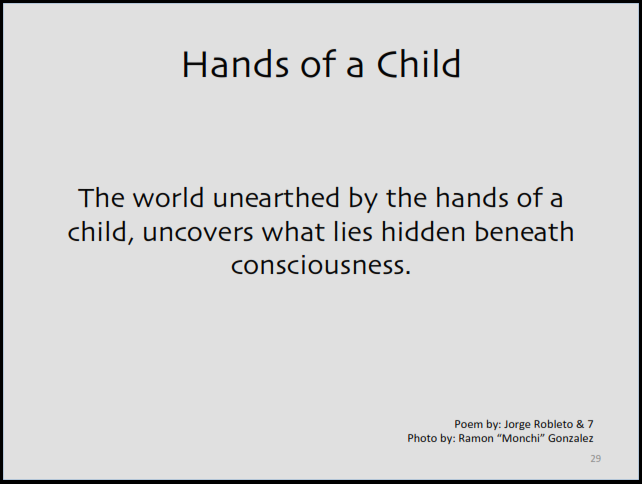 Hands of a Child

The world unearthed by the hands of a child, uncovers what lies hidden beneath consciousness.

Poem by: Jorge Robleto & 7
Photo by: Ramon "Monchi" Gonzalez

29